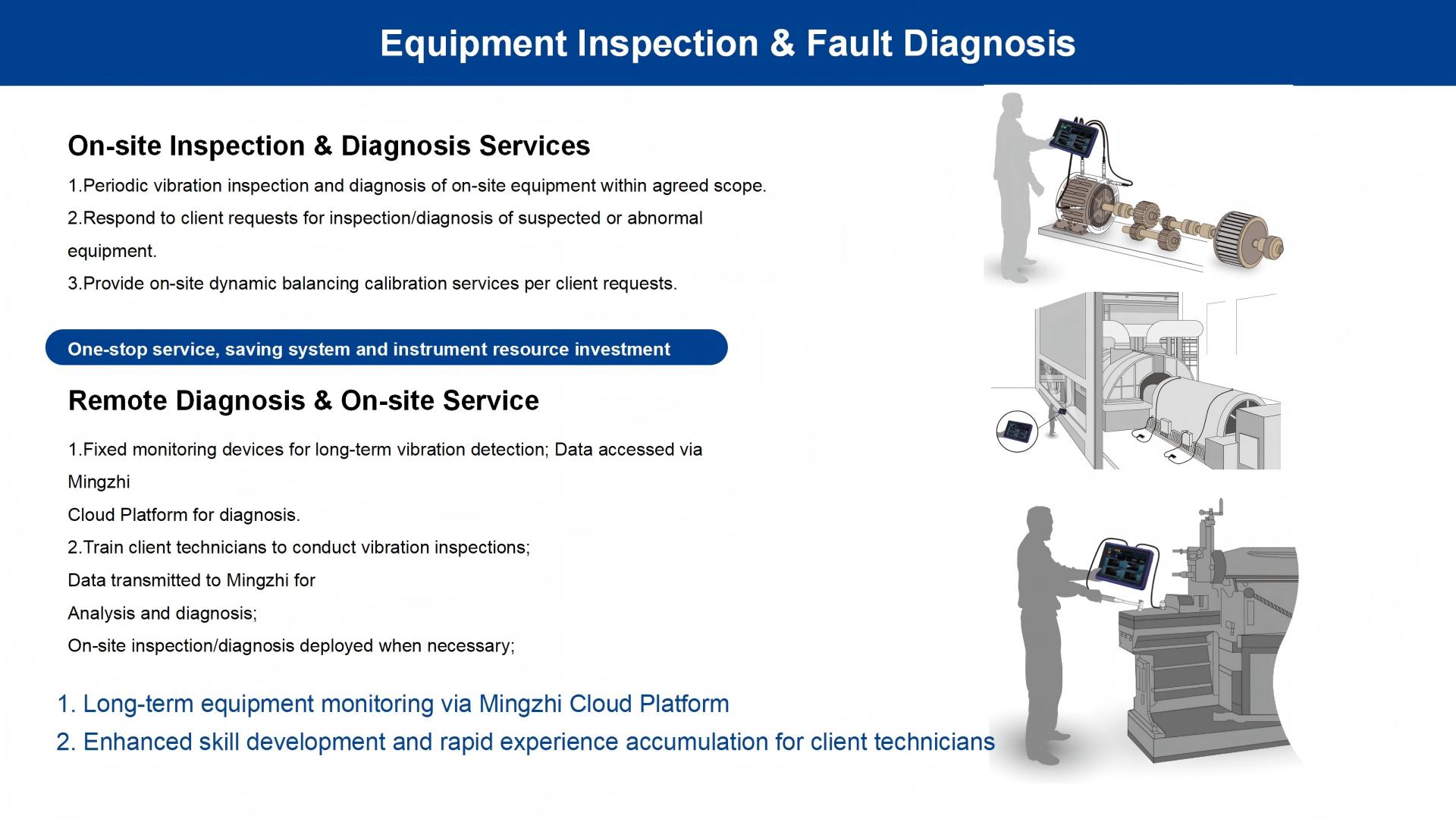 Equipment Inspection & Fault Diagnosis

On-site Inspection & Diagnosis Services

1.Periodic vibration inspection and diagnosis of on-site equipment within agreed scope.

2.Respond to client requests for inspection/diagnosis of suspected or abnormal equipment.

3.Provide on-site dynamic balancing calibration services per client requests.

One-stop service, saving system and instrument resource investment

Remote Diagnosis & On-site Service

1.Fixed monitoring devices for long-term vibration detection; Data accessed via Mingzhi
Cloud Platform for diagnosis.

2.Train client technicians to conduct vibration inspections;
Data transmitted to Mingzhi for
Analysis and diagnosis;
On-site inspection/diagnosis deployed when necessary;

1. Long-term equipment monitoring via Mingzhi Cloud Platform

2. Enhanced skill development and rapid experience accumulation for client technicians